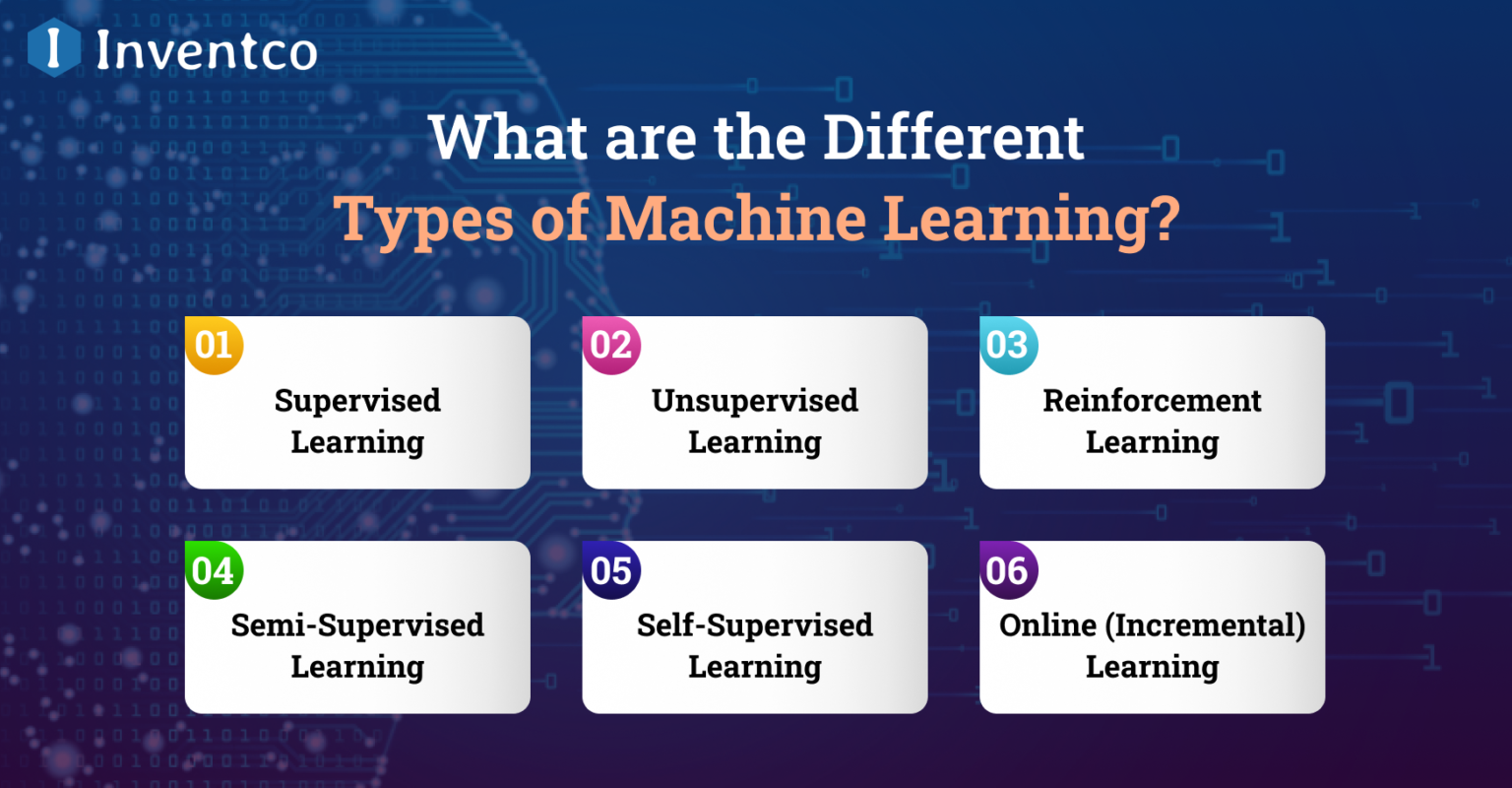 Inventco

What are the Different Types of Machine Learning?

01
Supervised Learning

02
Unsupervised Learning

03
Reinforcement Learning

04
Semi-Supervised Learning

05
Self-Supervised Learning

06
Online (Incremental) Learning